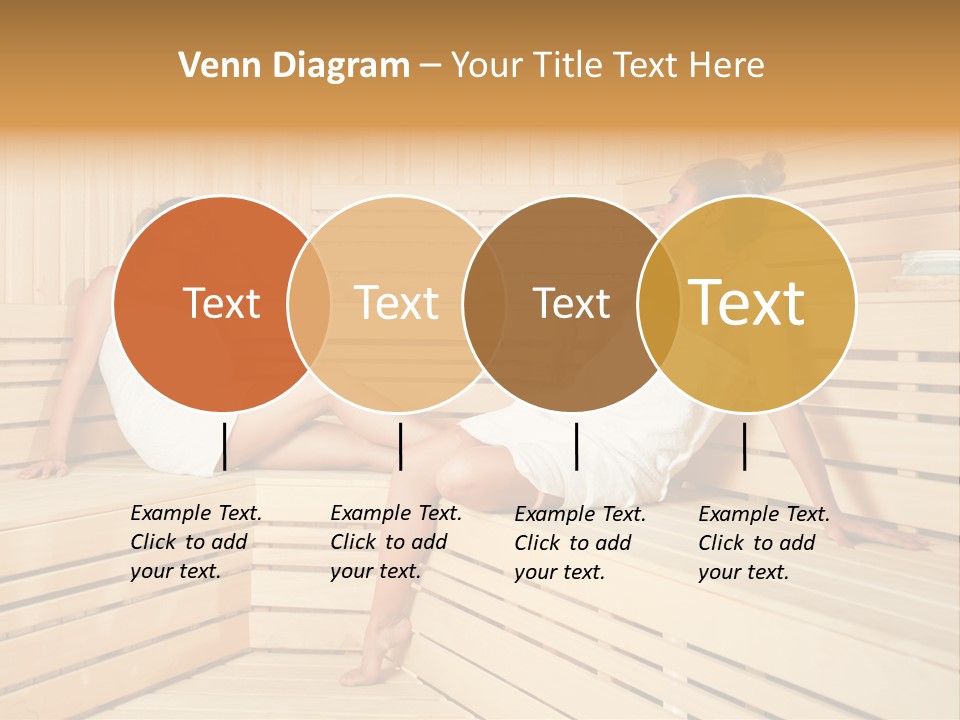 Venn Diagram – Your Title Text Here

Text

Text

Text

Text

Example Text. Click to add your text.

Example Text. Click to add your text.

Example Text. Click to add your text.

Example Text. Click to add your text.